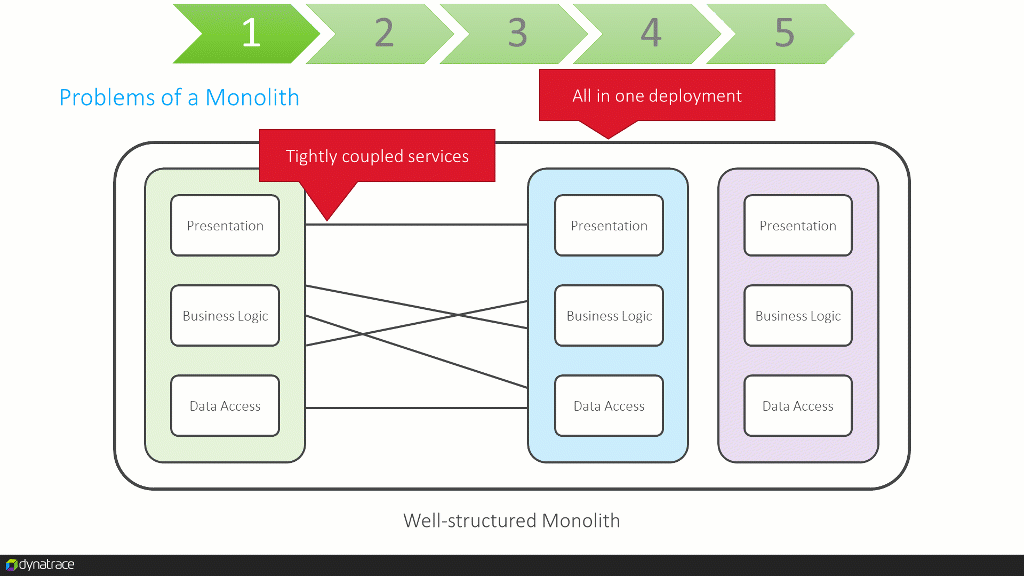 1 2 3 4 5

Problems of a Monolith

All in one deployment

Tightly coupled services

Presentation

Business Logic

Data Access

Presentation

Business Logic

Data Access

Presentation

Business Logic

Data Access

Well-structured Monolith

dynatrace